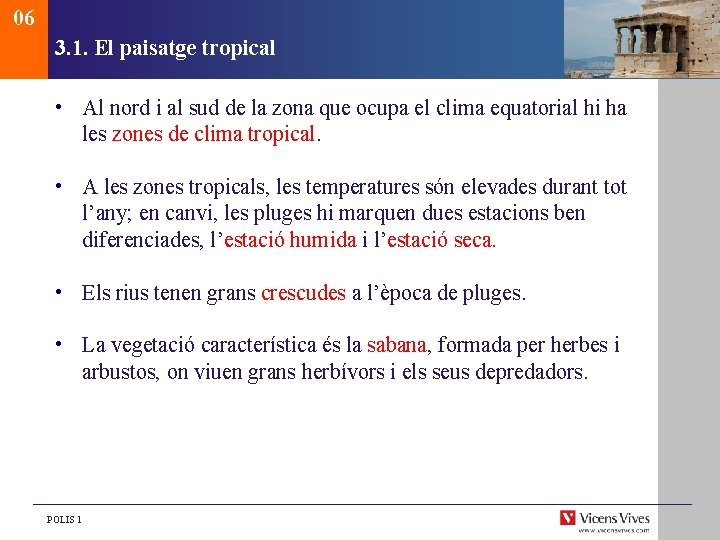 06

3.1. El paisatge tropical

• Al nord i al sud de la zona que ocupa el clima equatorial hi ha les zones de clima tropical.

• A les zones tropicals, les temperatures són elevades durant tot l'any; en canvi, les pluges hi marquen dues estacions ben diferenciades, l'estació humida i l'estació seca.

• Els rius tenen grans crescudes a l'època de pluges.

• La vegetació característica és la sabana, formada per herbes i arbustos, on viuen grans herbívors i els seus depredadors.

POLIS 1

Vicens Vives
www.vicensvives.com